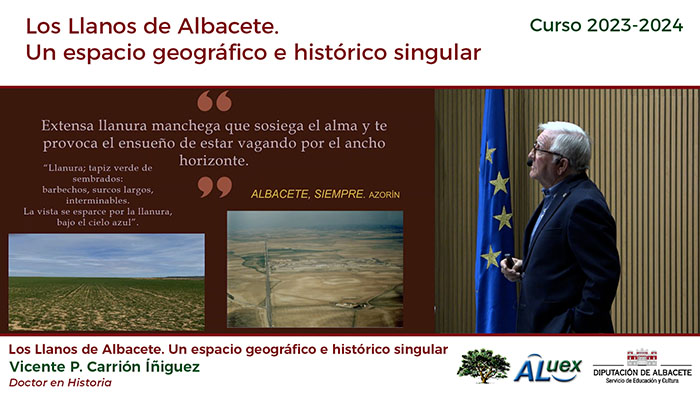 Los Llanos de Albacete.
Un espacio geográfico e histórico singular

Curso 2023-2024

Extensa llanura manchega que sosiega el alma y te provoca el ensueño de estar vagando por el ancho horizonte.

"Llanura; tapiz verde de sembrados: barbechos, surcos largos, interminables. La vista se esparce por la llanura, bajo el cielo azul".

ALBACETE, SIEMPRE. AZORÍN

Los Llanos de Albacete. Un espacio geográfico e histórico singular
Vicente P. Carrión Íñiguez
Doctor en Historia

ALuex

DIPUTACIÓN DE ALBACETE
Servicio de Educación y Cultura